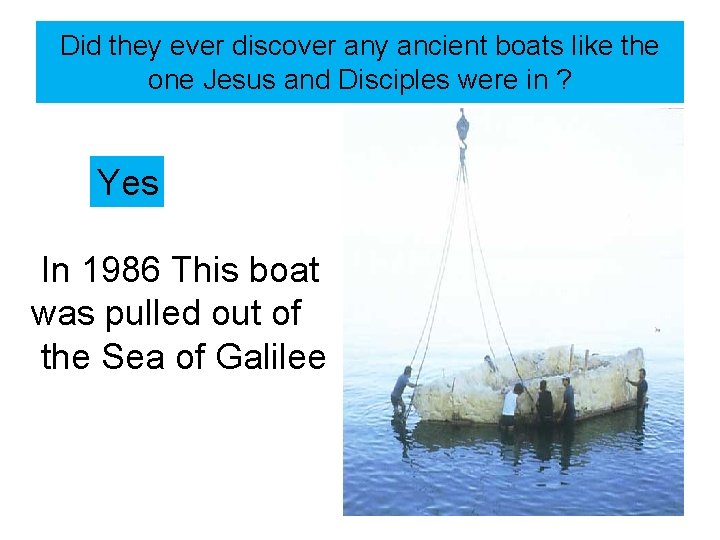 Did they ever discover any ancient boats like the one Jesus and Disciples were in ?

Yes

In 1986 This boat was pulled out of the Sea of Galilee